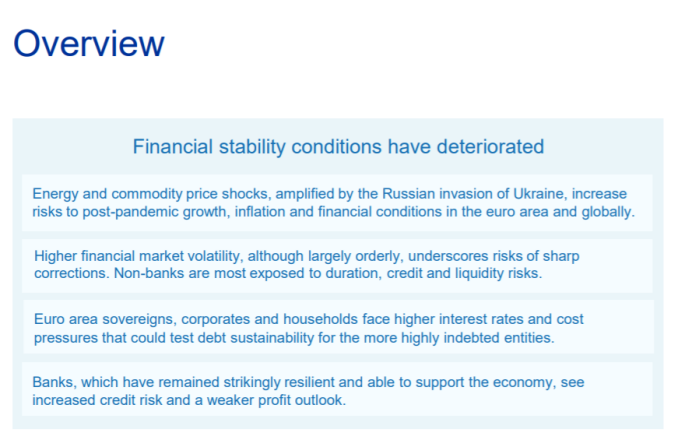 Overview

Financial stability conditions have deteriorated

Energy and commodity price shocks, amplified by the Russian invasion of Ukraine, increase risks to post-pandemic growth, inflation and financial conditions in the euro area and globally.

Higher financial market volatility, although largely orderly, underscores risks of sharp corrections. Non-banks are most exposed to duration, credit and liquidity risks.

Euro area sovereigns, corporates and households face higher interest rates and cost pressures that could test debt sustainability for the more highly indebted entities.

Banks, which have remained strikingly resilient and able to support the economy, see increased credit risk and a weaker profit outlook.